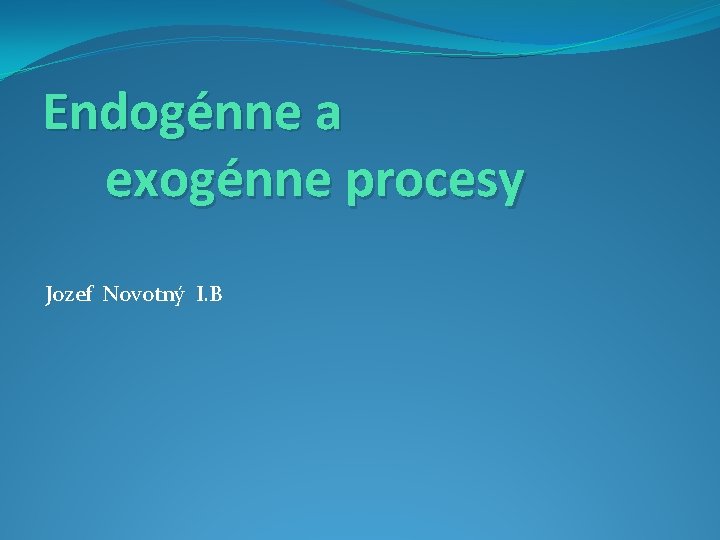 Endogénne a
exogénne procesy

Jozef Novotný I.B